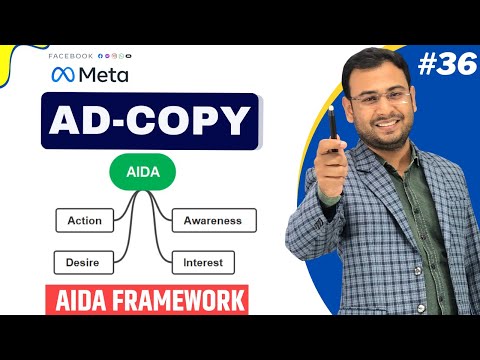 FACEBOOK
Meta
#36
AD-COPY
AIDA
Action
Awareness
Desire
Interest
AIDA FRAMEWORK